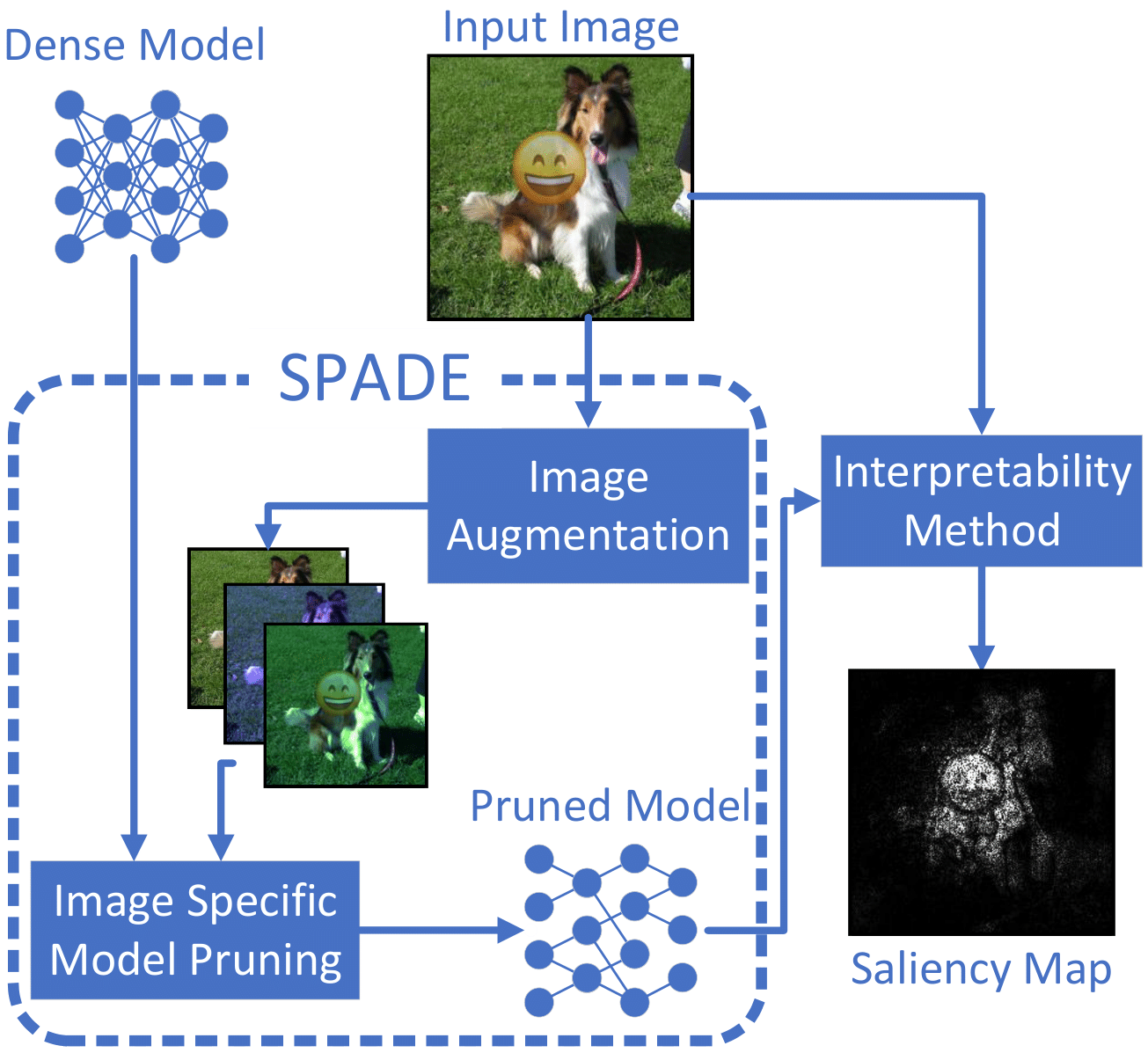 Dense Model

Input Image

SPADE

Image Augmentation

Interpretability Method

Pruned Model

Image Specific Model Pruning

Saliency Map